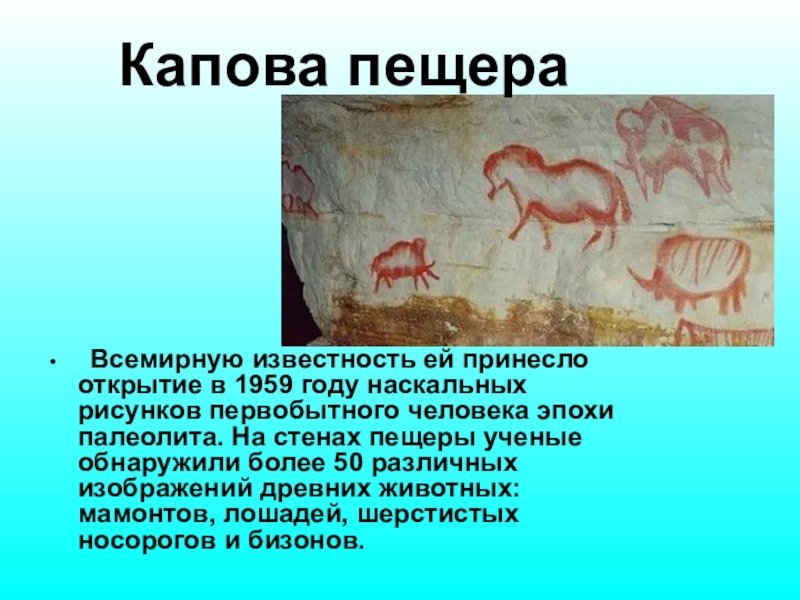 Капова пещера

• Всемирную известность ей принесло открытие в 1959 году наскальных рисунков первобытного человека эпохи палеолита. На стенах пещеры ученые обнаружили более 50 различных изображений древних животных: мамонтов, лошадей, шерстистых носорогов и бизонов.